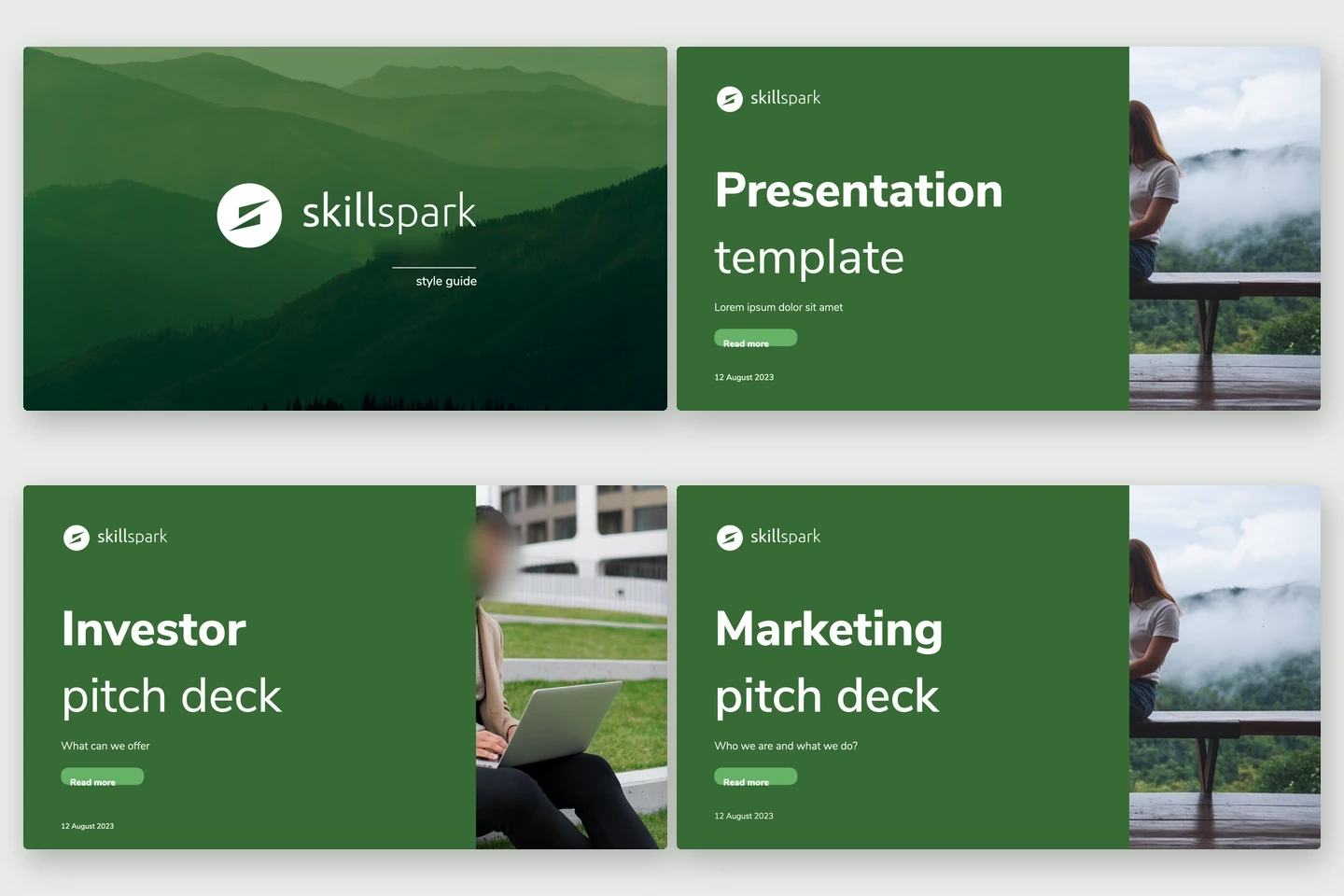 skillspark

style guide

skillspark

Presentation

template

Lorem ipsum dolor sit amet

Read more

12 August 2023

skillspark

Investor

pitch deck

What can we offer

Read more

12 August 2023

skillspark

Marketing

pitch deck

Who we are and what we do?

Read more

12 August 2023